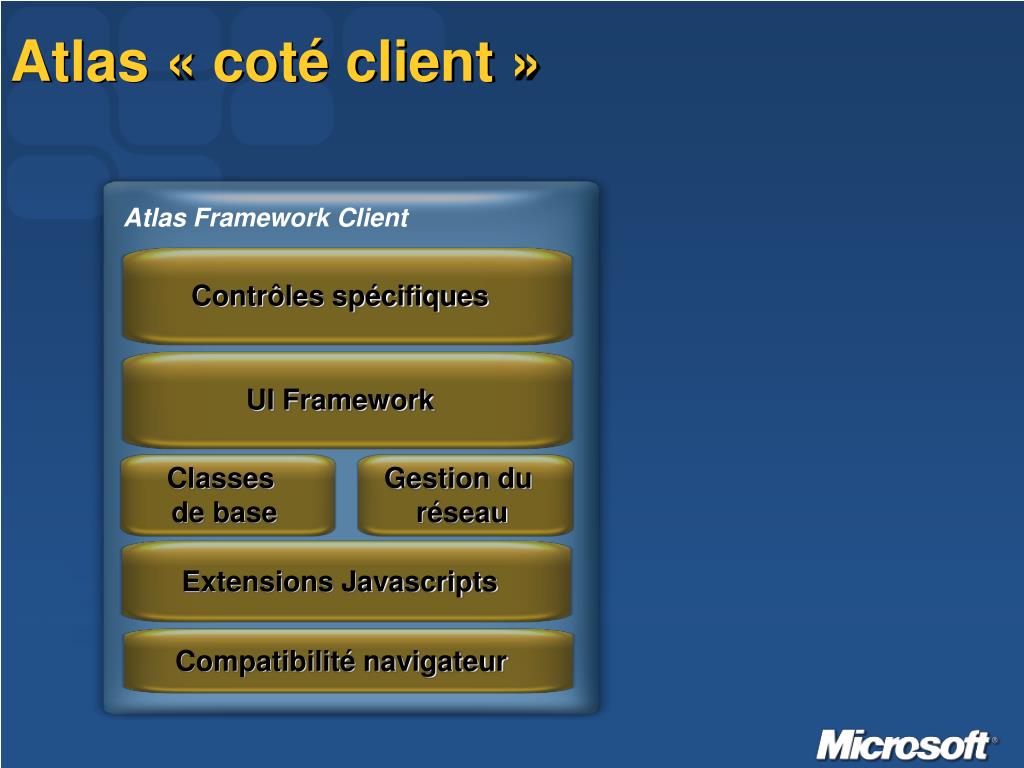 Atlas « coté client »

Atlas Framework Client

Contrôles spécifiques

UI Framework

Classes de base

Gestion du réseau

Extensions Javascripts

Compatibilité navigateur

Microsoft®